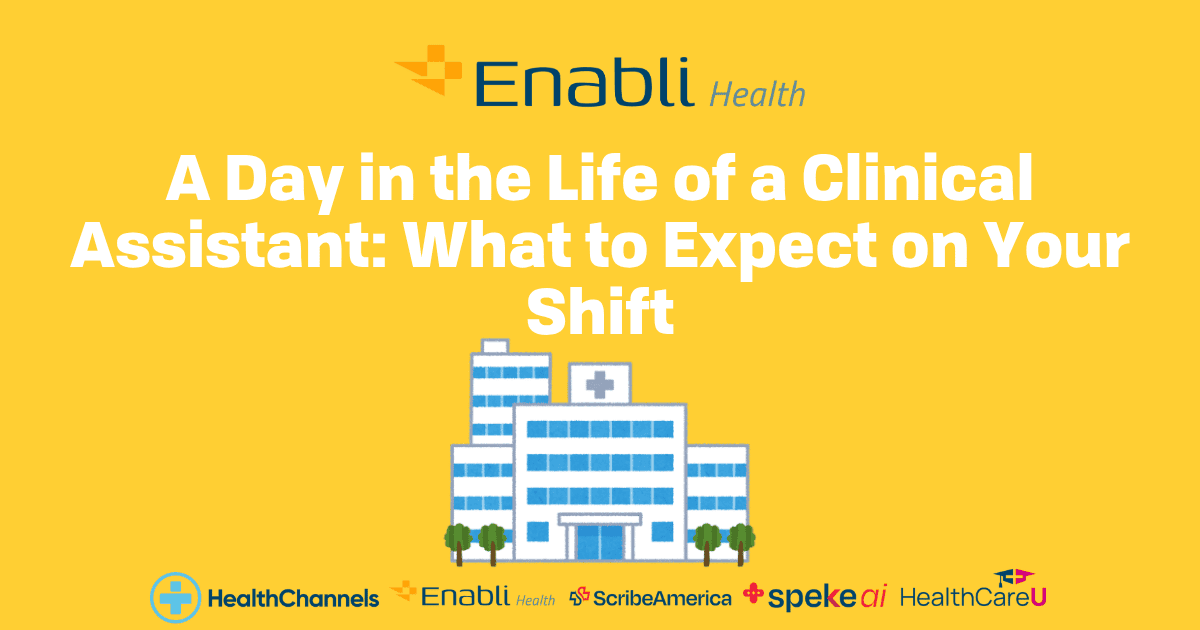 Enabli Health

A Day in the Life of a Clinical Assistant: What to Expect on Your Shift

HealthChannels Enabli Health ScribeAmerica speke ai HealthCareU